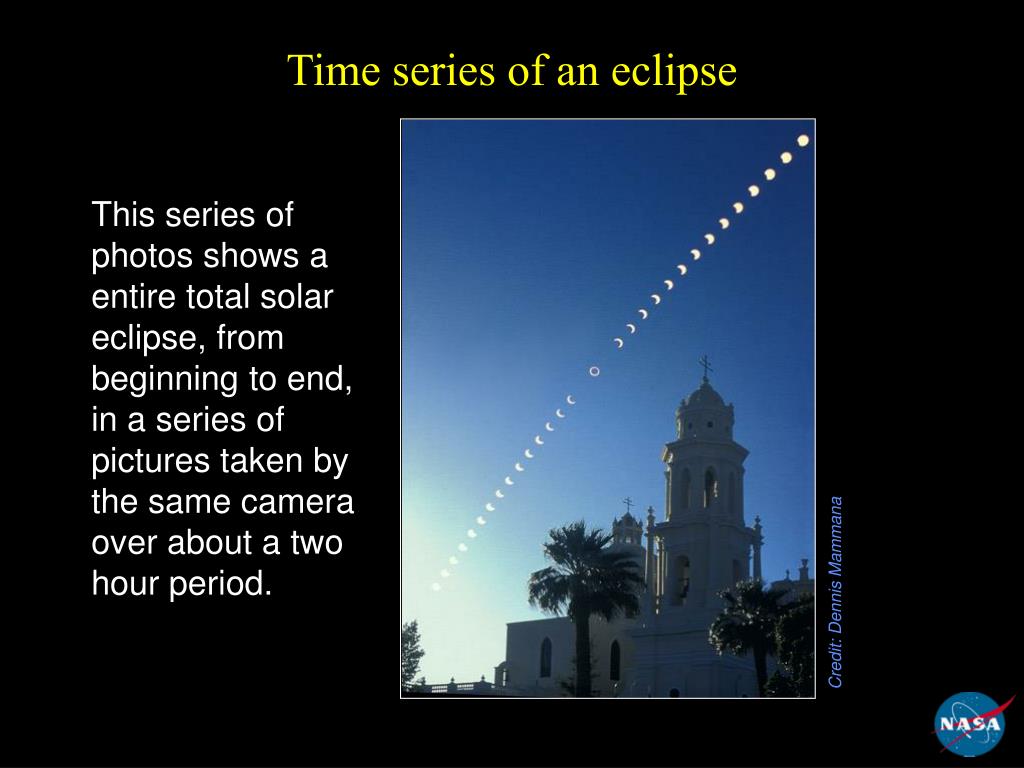 Time series of an eclipse

This series of photos shows a entire total solar eclipse, from beginning to end, in a series of pictures taken by the same camera over about a two hour period.

Credit: Dennis Mammana

NASA